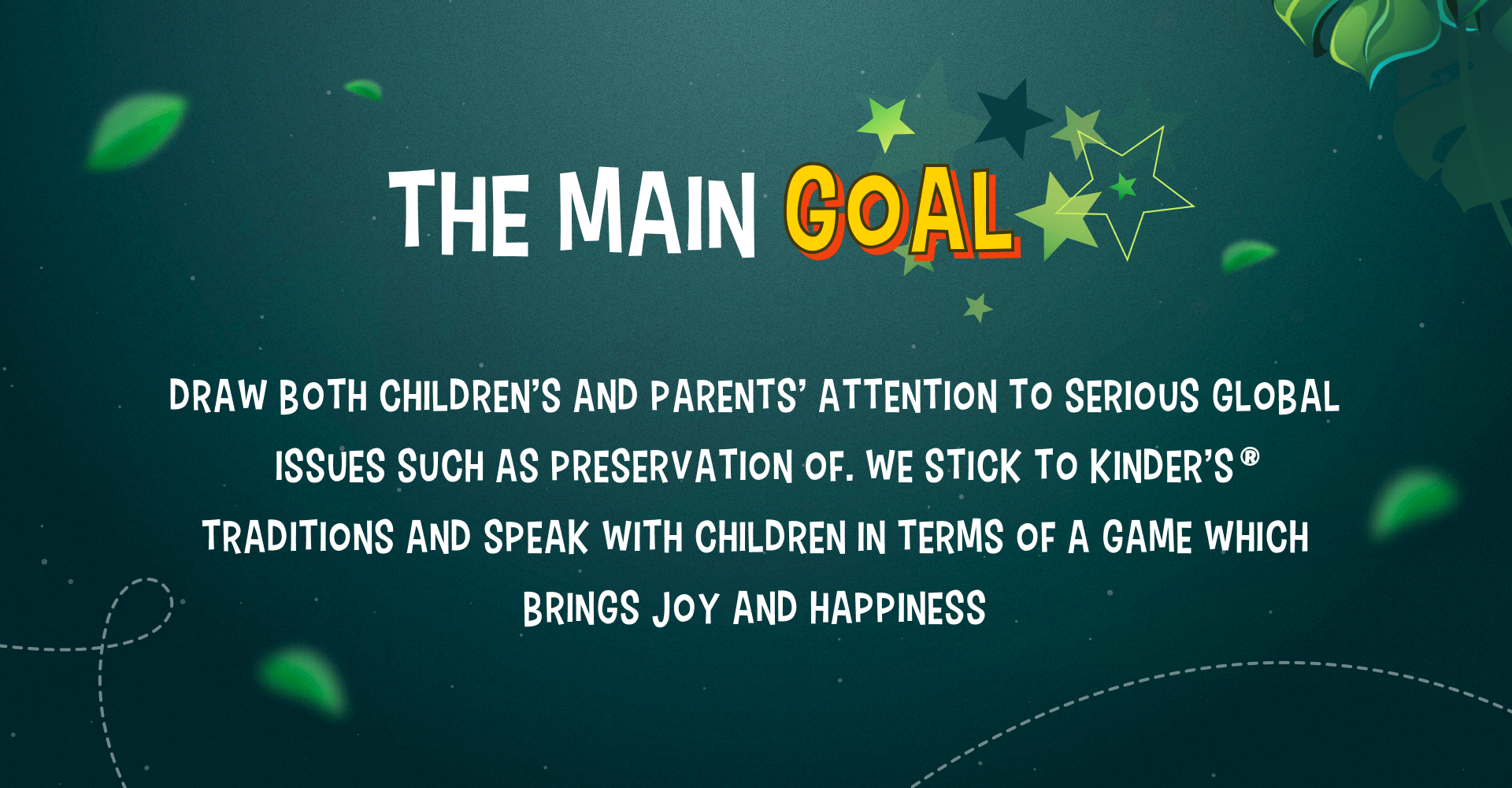 THE MAIN GOAL

DRAW BOTH CHILDREN'S AND PARENTS' ATTENTION TO SERIOUS GLOBAL ISSUES SUCH AS PRESERVATION OF. WE STICK TO KINDER'S® TRADITIONS AND SPEAK WITH CHILDREN IN TERMS OF A GAME WHICH BRINGS JOY AND HAPPINESS